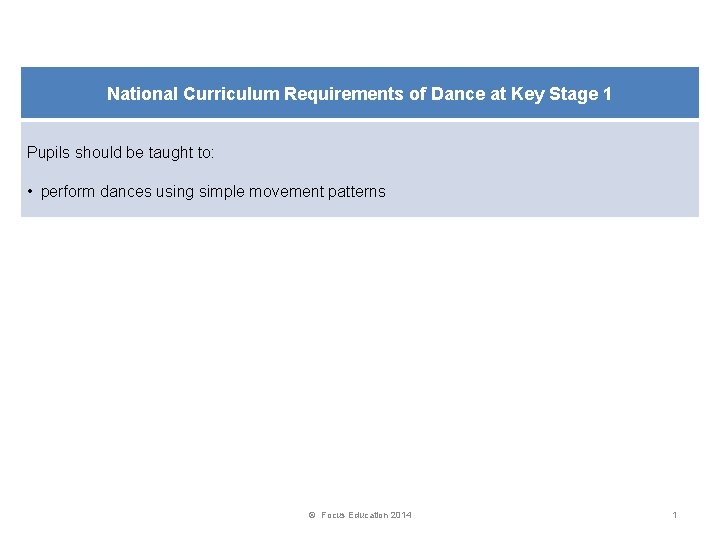 National Curriculum Requirements of Dance at Key Stage 1

Pupils should be taught to:

• perform dances using simple movement patterns

© Focus Education 2014

1